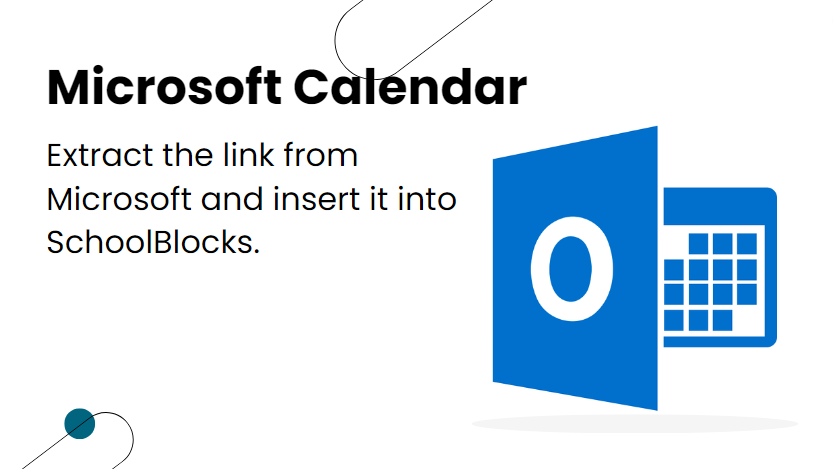 Microsoft Calendar

Extract the link from Microsoft and insert it into SchoolBlocks.

O